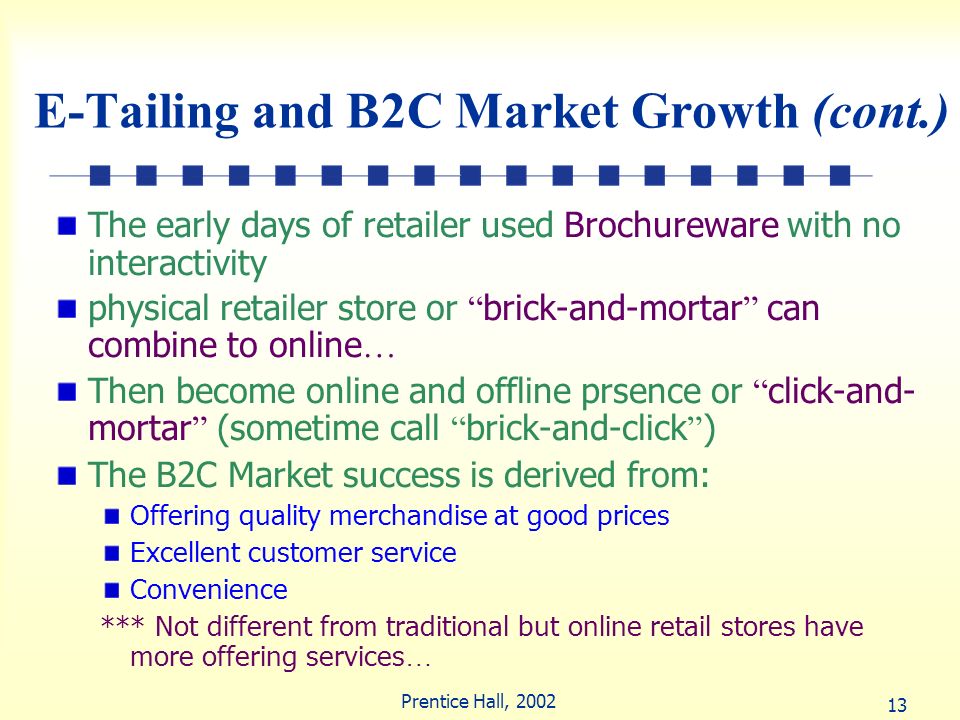 E-Tailing and B2C Market Growth (cont.)

The early days of retailer used Brochureware with no interactivity

physical retailer store or “brick-and-mortar” can combine to online…

Then become online and offline prsence or “click-and-mortar” (sometime call “brick-and-click”)

The B2C Market success is derived from:

Offering quality merchandise at good prices

Excellent customer service

Convenience

*** Not different from traditional but online retail stores have more offering services…

Prentice Hall, 2002

13